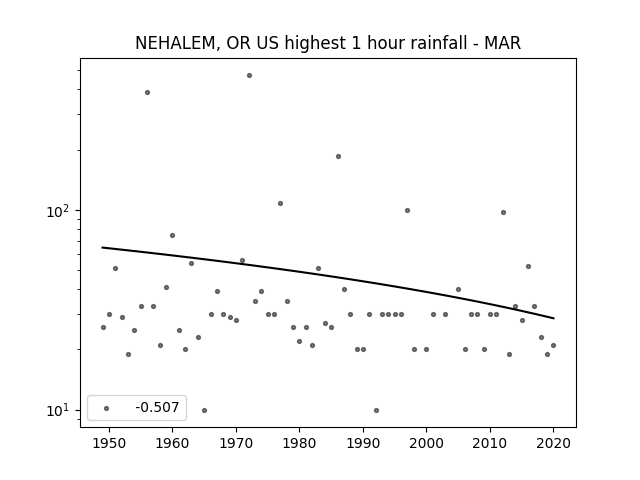 NEHALEM, OR US highest 1 hour rainfall - MAR

$10^2$

$10^1$

-0.507

1950 1960 1970 1980 1990 2000 2010 2020